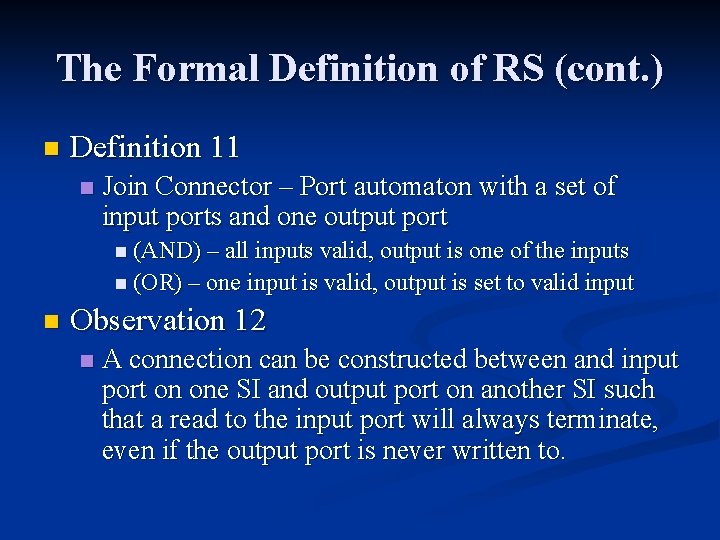 The Formal Definition of RS (cont.)

Definition 11

Join Connector – Port automaton with a set of input ports and one output port

(AND) – all inputs valid, output is one of the inputs

(OR) – one input is valid, output is set to valid input

Observation 12

A connection can be constructed between and input port on one SI and output port on another SI such that a read to the input port will always terminate, even if the output port is never written to.